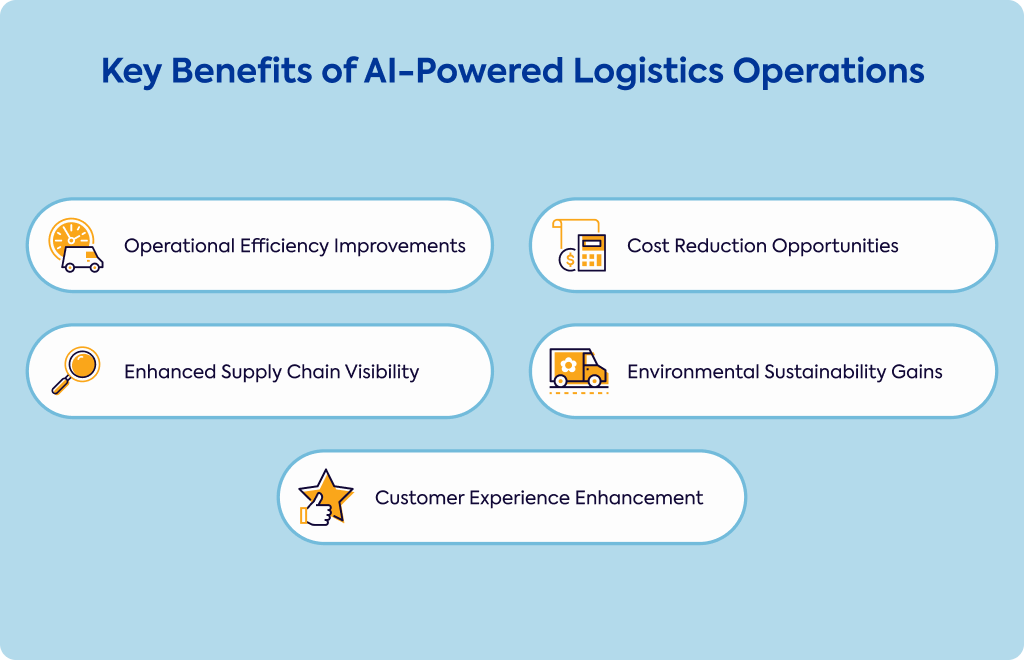 Key Benefits of AI-Powered Logistics Operations

Operational Efficiency Improvements

Cost Reduction Opportunities

Enhanced Supply Chain Visibility

Environmental Sustainability Gains

Customer Experience Enhancement